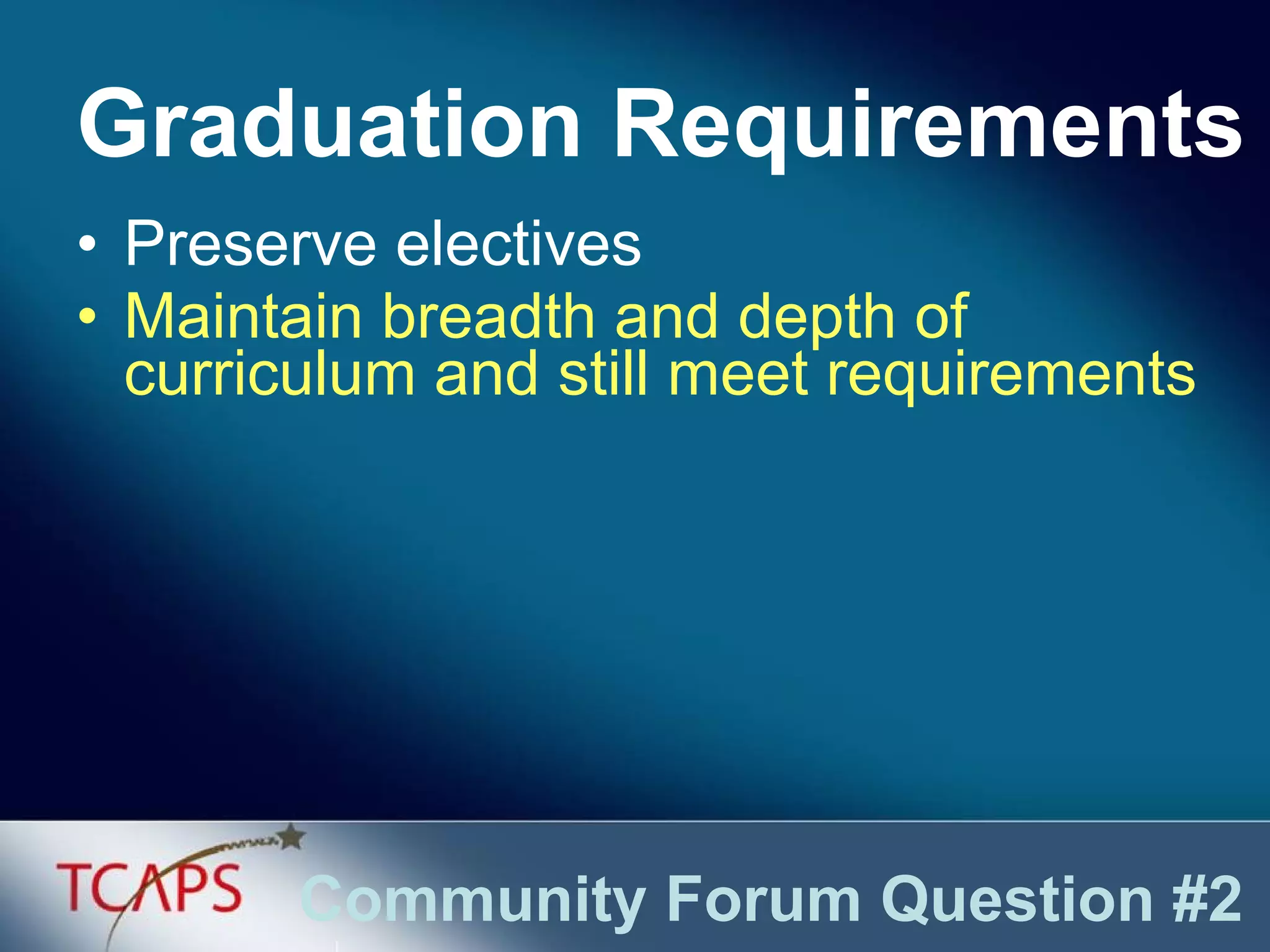 Graduation Requirements

• Preserve electives
• Maintain breadth and depth of curriculum and still meet requirements

TCAPS

Community Forum Question #2